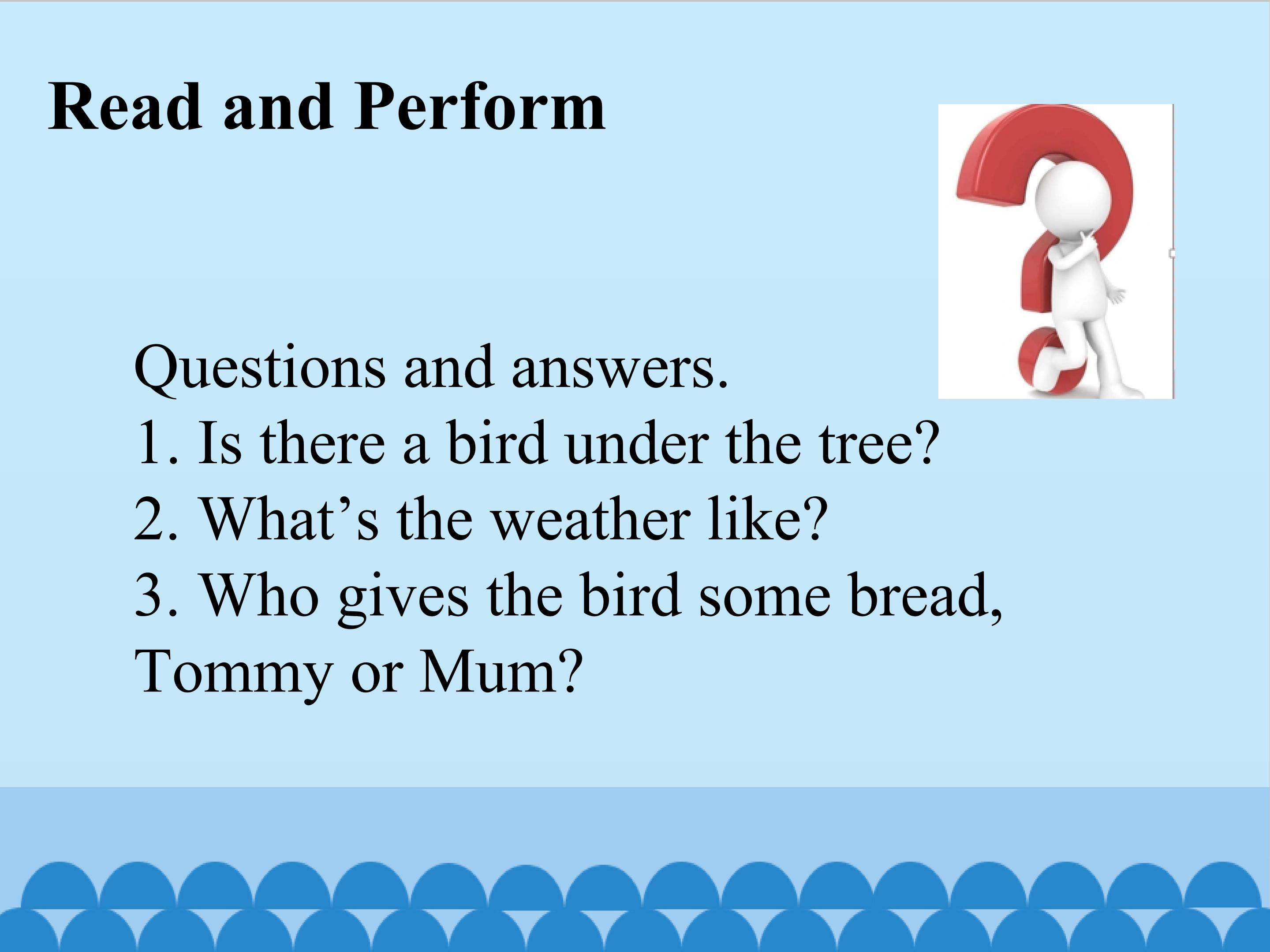 Read and Perform

Questions and answers.
1. Is there a bird under the tree?
2. What’s the weather like?
3. Who gives the bird some bread, Tommy or Mum?